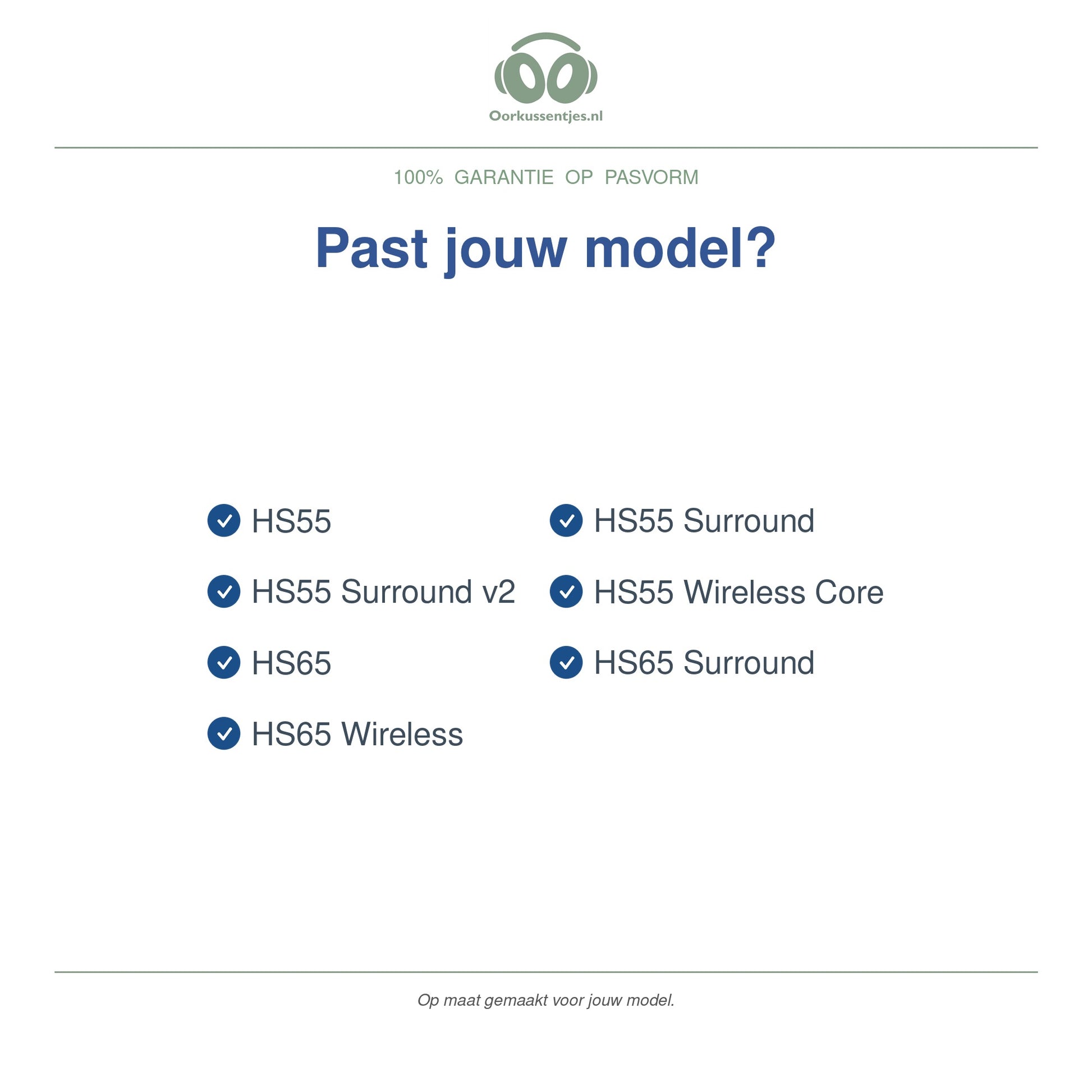 Oorkussentjes.nl

100% GARANTIE OP PASVORM

Past jouw model?

HS55

HS55 Surround v2

HS65

HS65 Wireless

HS55 Surround

HS55 Wireless Core

HS65 Surround

Op maat gemaakt voor jouw model.